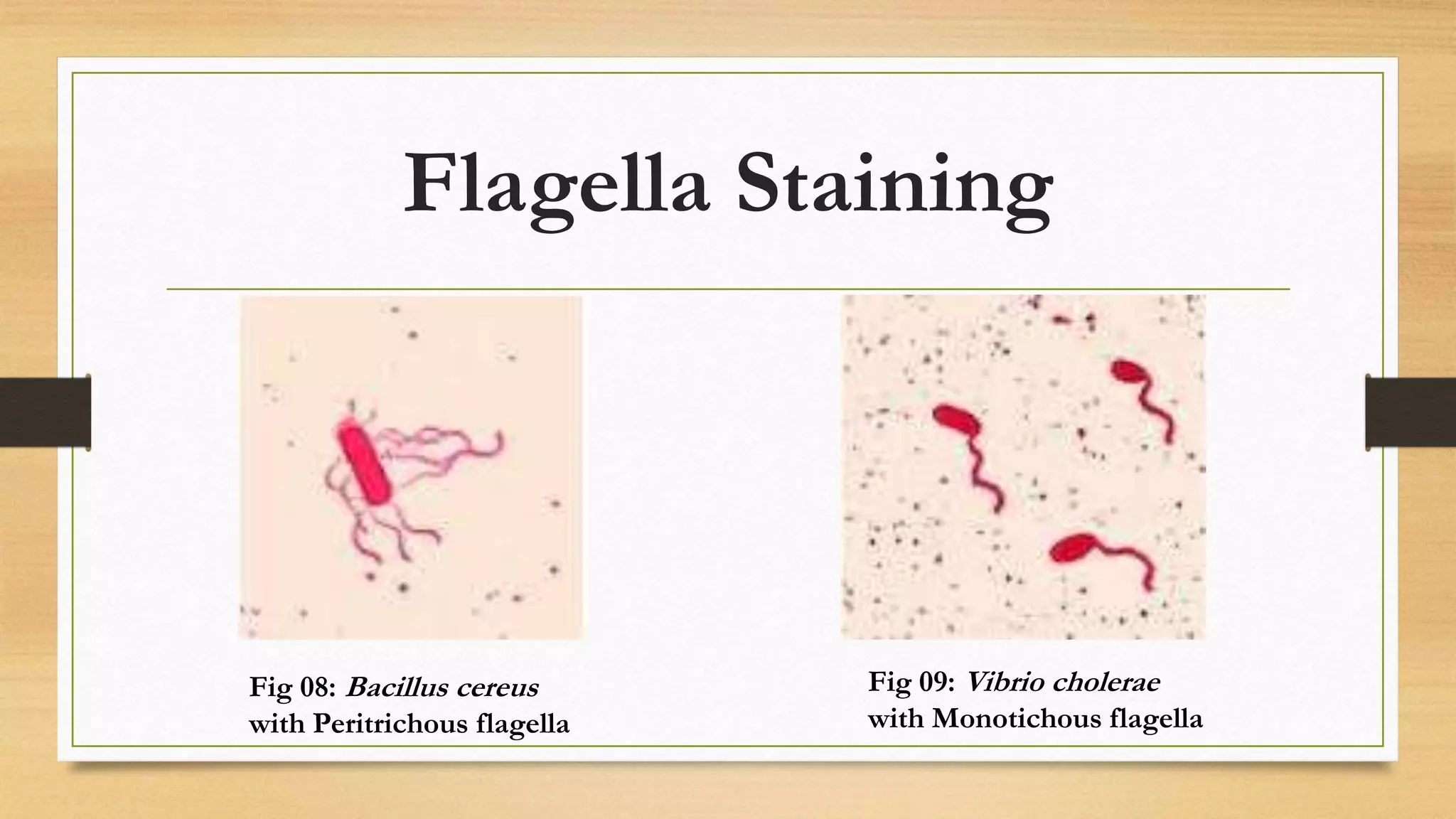 Flagella Staining

Fig 08: Bacillus cereus with Peritrichous flagella

Fig 09: Vibrio cholerae with Monotichous flagella